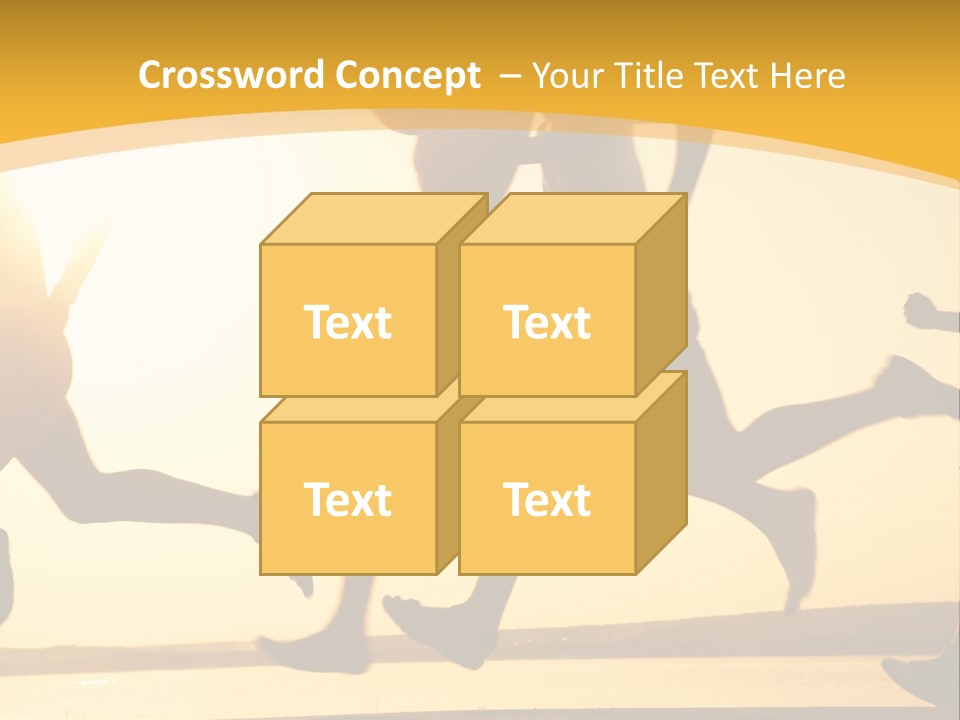 Crossword Concept – Your Title Text Here

Text

Text

Text

Text